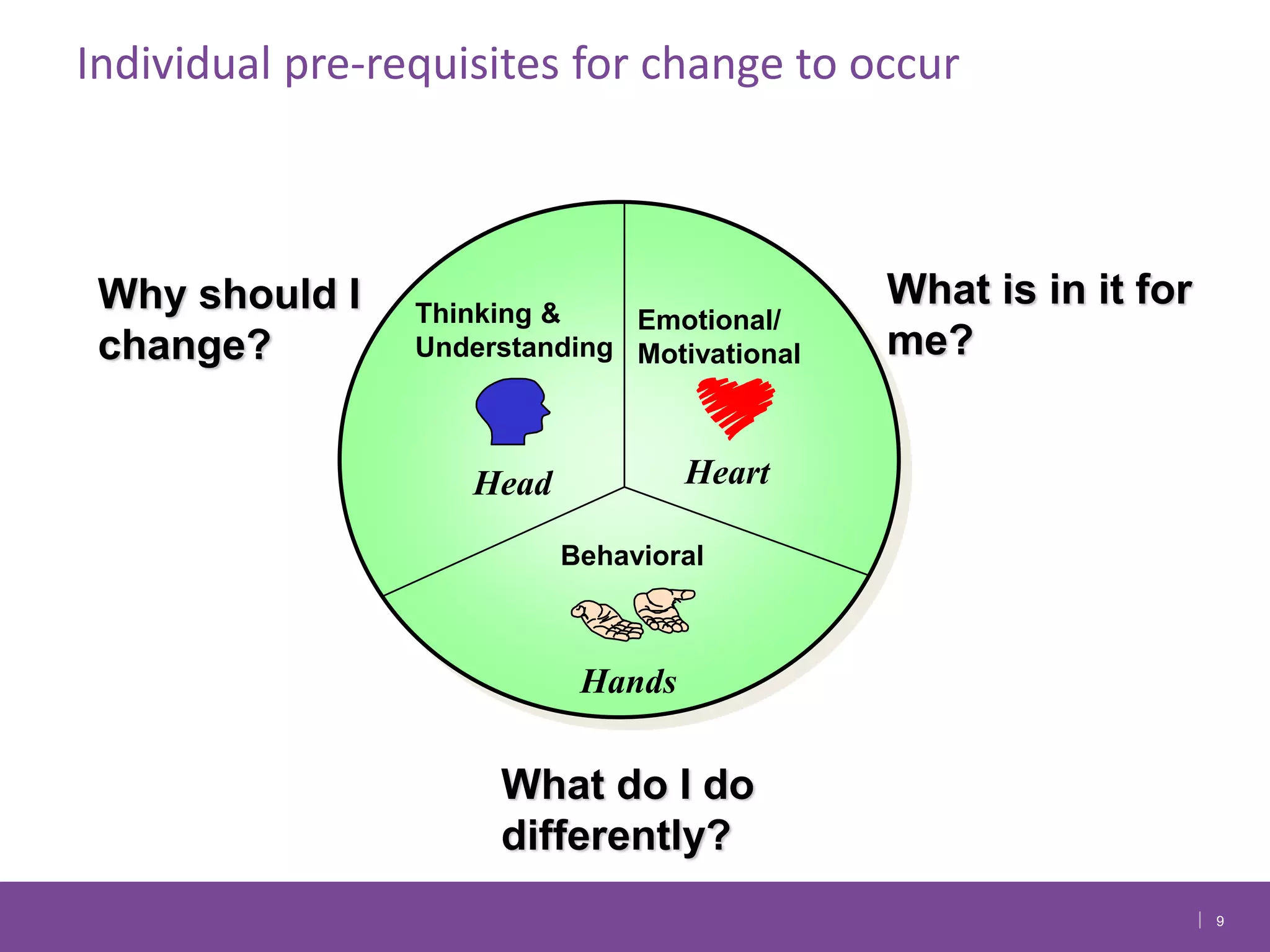 Individual pre-requisites for change to occur

Why should I change?

Thinking & Understanding

Head

Emotional/ Motivational

Heart

What is in it for me?

Behavioral

Hands

What do I do differently?

9